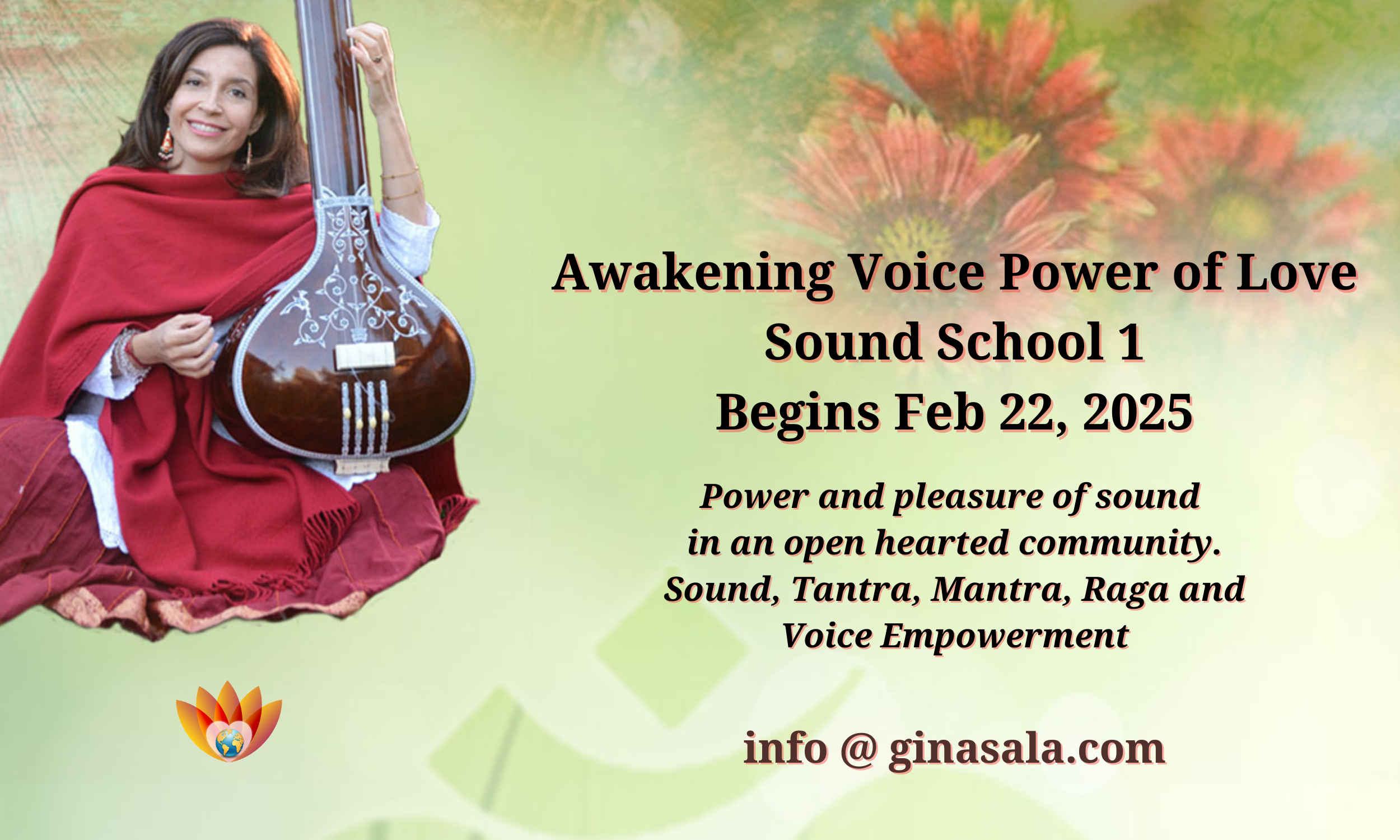 Awakening Voice Power of Love
Sound School 1
Begins Feb 22, 2025

Power and pleasure of sound
in an open hearted community.
Sound, Tantra, Mantra, Raga and
Voice Empowerment

info @ ginasala.com